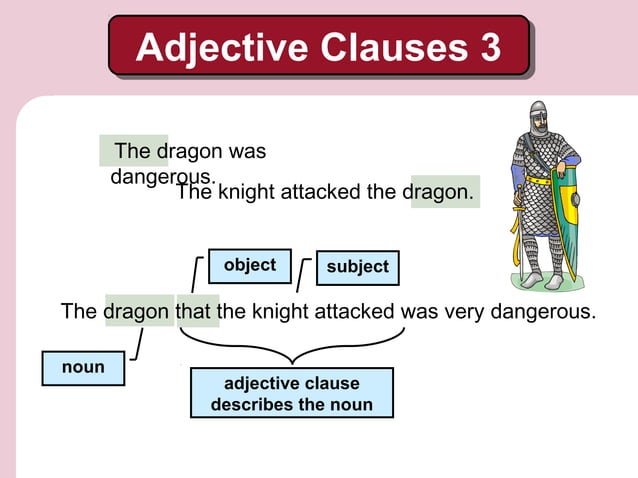 Adjective Clauses 3

The dragon was dangerous.

The knight attacked the dragon.

object

subject

The dragon that the knight attacked was very dangerous.

noun

adjective clause describes the noun